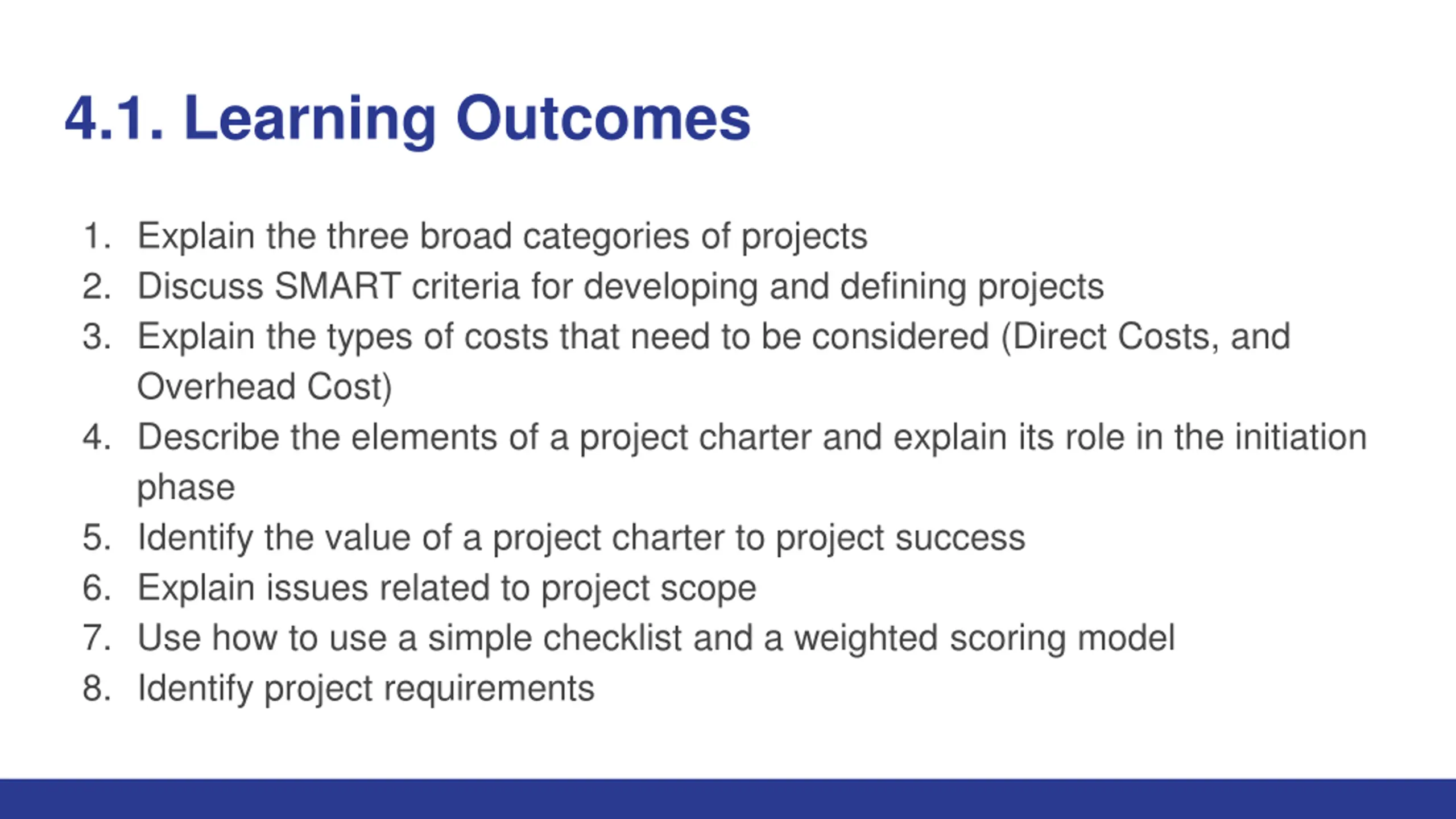 4.1. Learning Outcomes

1. Explain the three broad categories of projects
2. Discuss SMART criteria for developing and defining projects
3. Explain the types of costs that need to be considered (Direct Costs, and Overhead Cost)
4. Describe the elements of a project charter and explain its role in the initiation phase
5. Identify the value of a project charter to project success
6. Explain issues related to project scope
7. Use how to use a simple checklist and a weighted scoring model
8. Identify project requirements